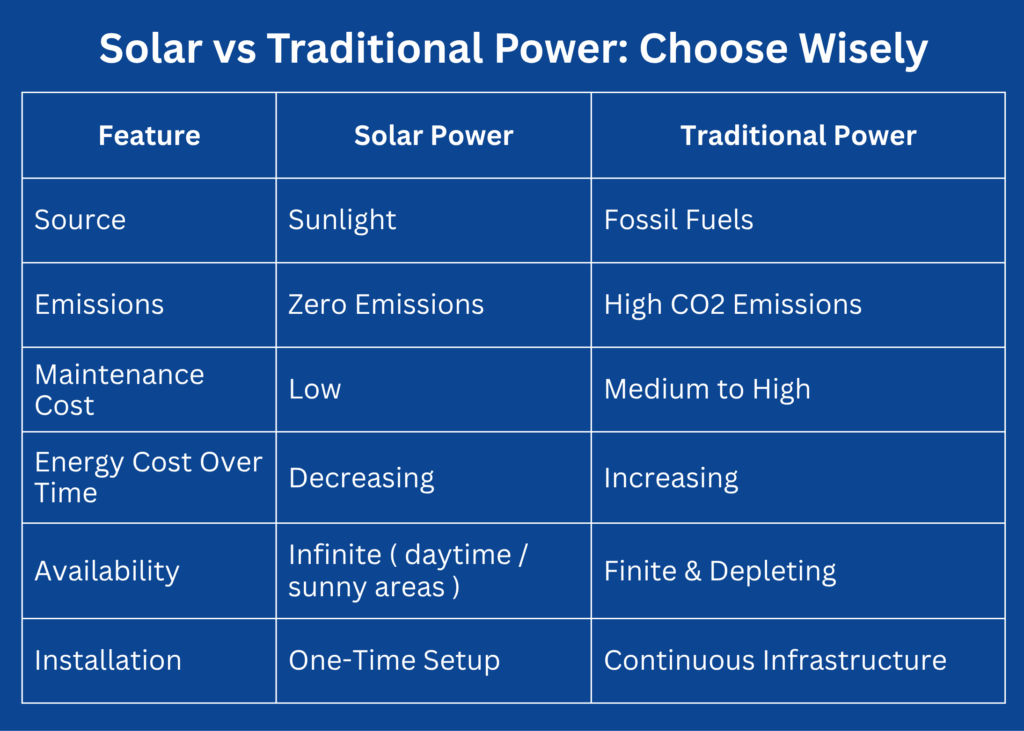 Solar vs Traditional Power: Choose Wisely

| Feature | Solar Power | Traditional Power |
|---|---|---|
| Source | Sunlight | Fossil Fuels |
| Emissions | Zero Emissions | High CO2 Emissions |
| Maintenance Cost | Low | Medium to High |
| Energy Cost Over Time | Decreasing | Increasing |
| Availability | Infinite ( daytime / sunny areas ) | Finite & Depleting |
| Installation | One-Time Setup | Continuous Infrastructure |